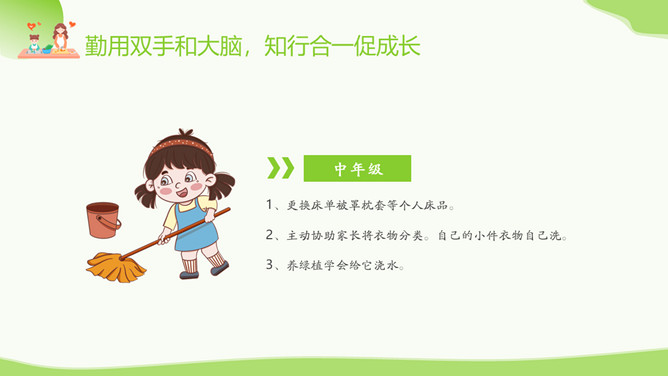 勤用双手和大脑，知行合一促成长

中年级

1、更换床单被罩枕套等个人床品。

2、主动协助家长将衣物分类。自己的小件衣物自己洗。

3、养绿植学会给它浇水。